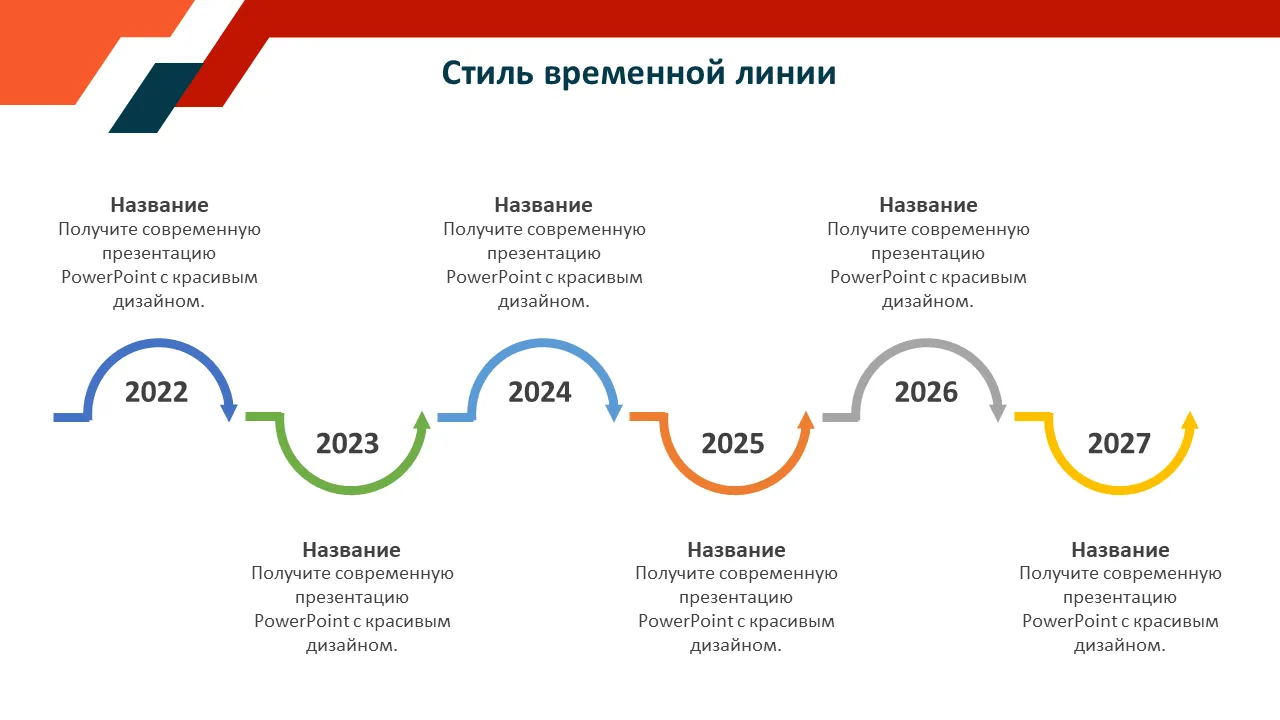 Стиль временной линии

Название
Получите современную презентацию PowerPoint с красивым дизайном.

Название
Получите современную презентацию PowerPoint с красивым дизайном.

Название
Получите современную презентацию PowerPoint с красивым дизайном.

2022

2023

2024

2025

2026

2027

Название
Получите современную презентацию PowerPoint с красивым дизайном.

Название
Получите современную презентацию PowerPoint с красивым дизайном.

Название
Получите современную презентацию PowerPoint с красивым дизайном.